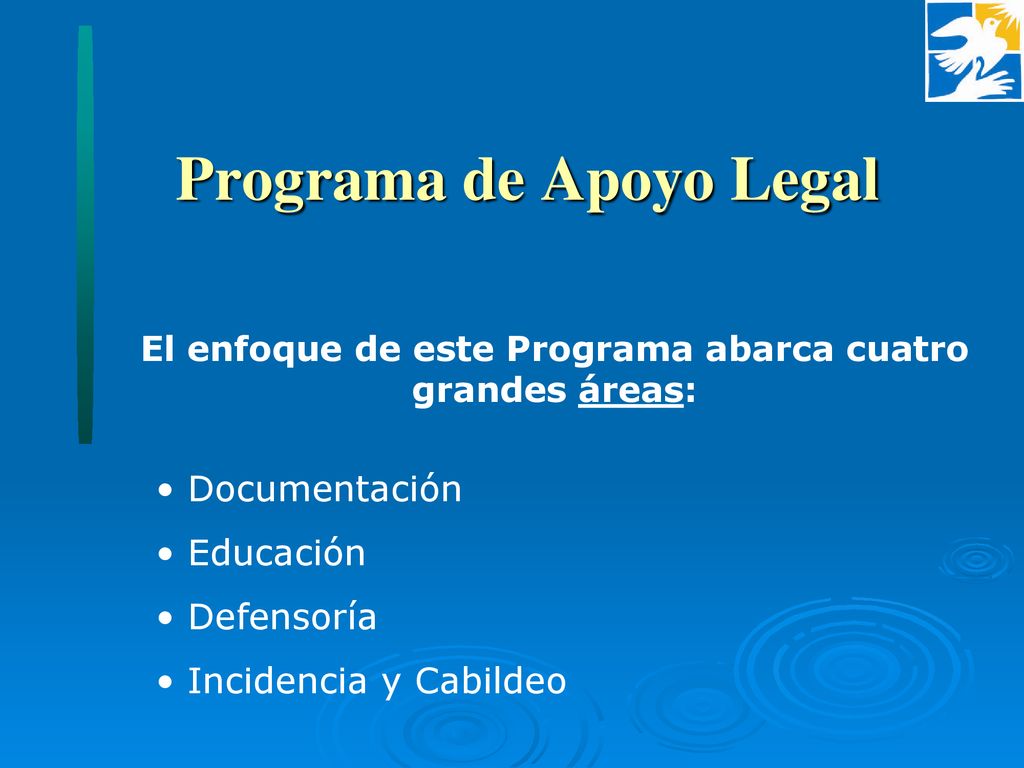 Programa de Apoyo Legal

El enfoque de este Programa abarca cuatro grandes áreas:

• Documentación
• Educación
• Defensoría
• Incidencia y Cabildeo